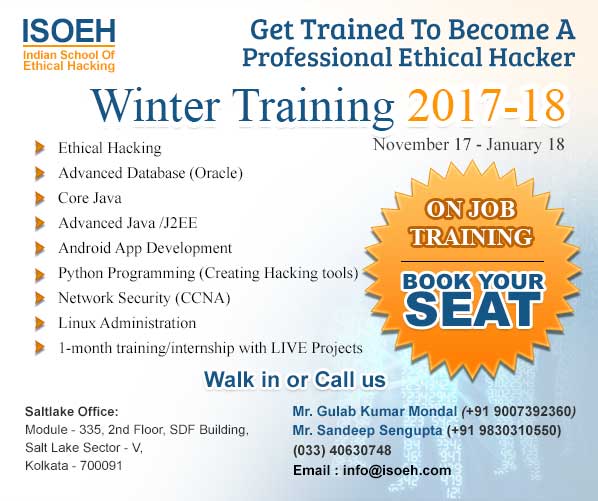 ISOEH
Indian School Of Ethical Hacking

Get Trained To Become A Professional Ethical Hacker

Winter Training 2017-18

November 17 - January 18

Ethical Hacking
Advanced Database (Oracle)
Core Java
Advanced Java /J2EE
Android App Development
Python Programming (Creating Hacking tools)
Network Security (CCNA)
Linux Administration
1-month training/internship with LIVE Projects

ON JOB TRAINING

BOOK YOUR SEAT

Walk in or Call us

Saltlake Office:
Module - 335, 2nd Floor, SDF Building,
Salt Lake Sector - V,
Kolkata - 700091

Mr. Gulab Kumar Mondal (+91 9007392360)
Mr. Sandeep Sengupta (+91 9830310550)
(033) 40630748
Email : info@isoeh.com